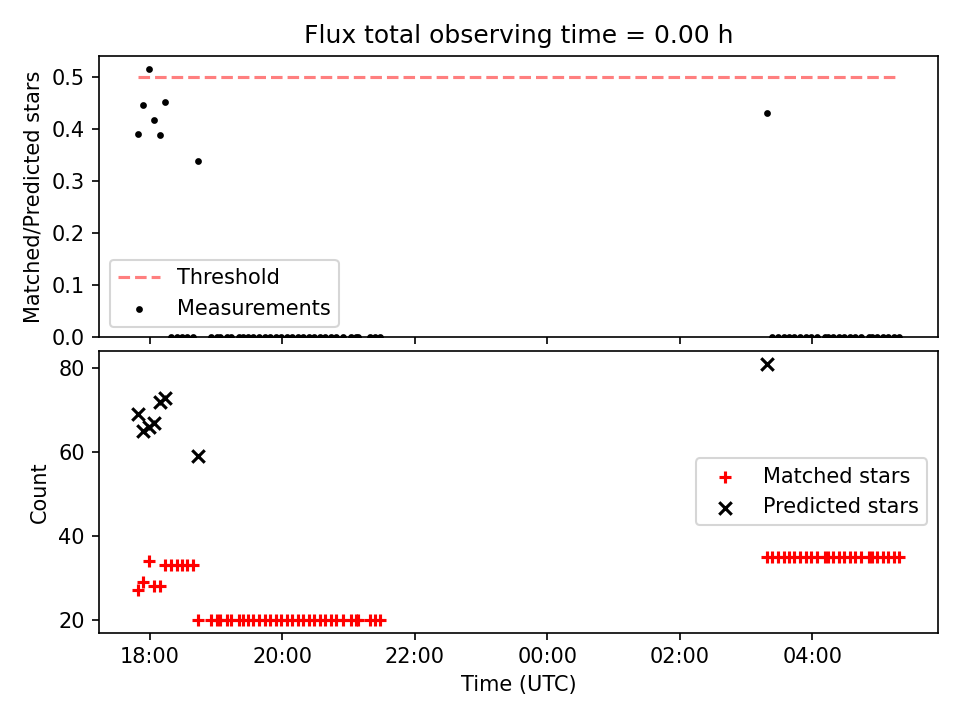 Flux total observing time = 0.00 h

Matched/Predicted stars

0.5
0.4
0.3
0.2
0.1
0.0

Threshold
Measurements

Count

80
60
40
20

Matched stars
Predicted stars

18:00
20:00
22:00
00:00
02:00
04:00

Time (UTC)